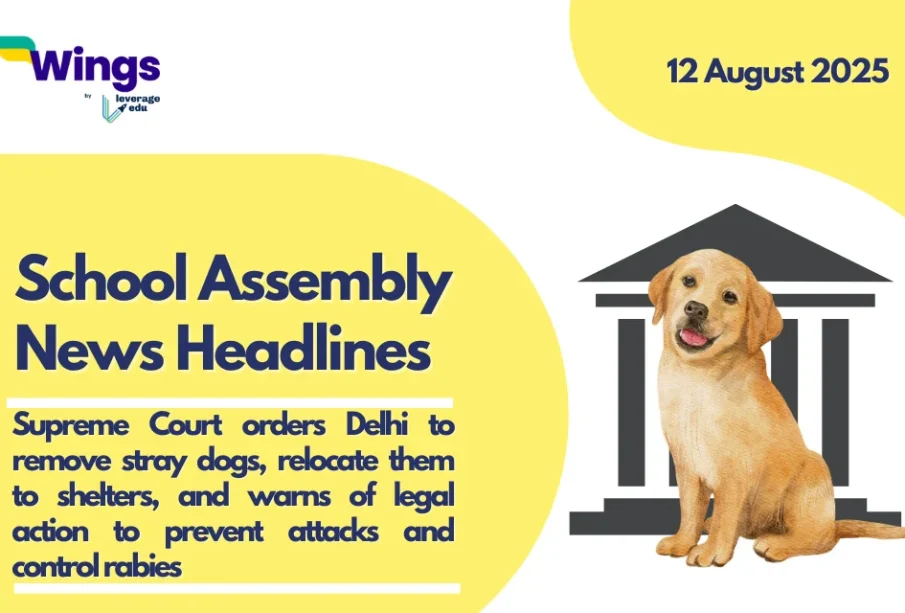 Wings
by leverage edu

12 August 2025

School Assembly News Headlines

Supreme Court orders Delhi to remove stray dogs, relocate them to shelters, and warns of legal action to prevent attacks and control rabies